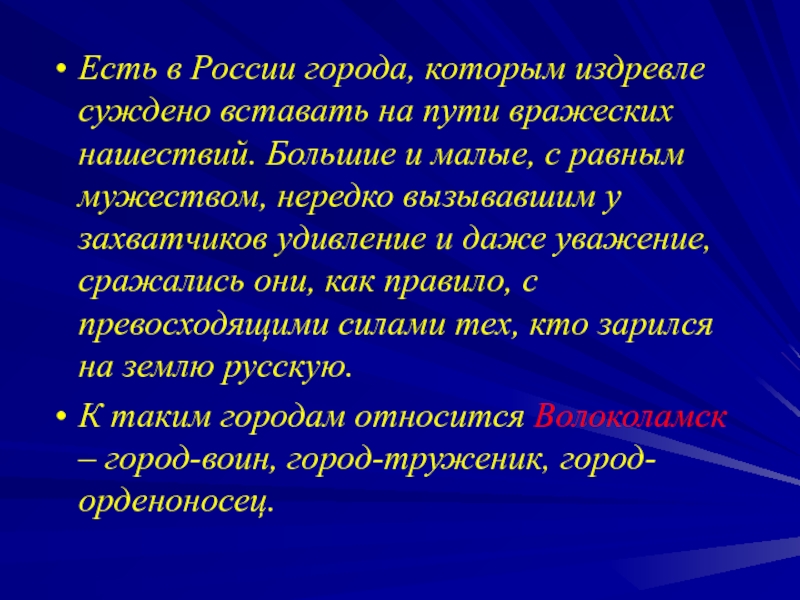 • Есть в России города, которым издревле суждено вставать на пути вражеских нашествий. Большие и малые, с равным мужеством, нередко вызывавшим у захватчиков удивление и даже уважение, сражались они, как правило, с превосходящими силами тех, кто зарился на землю русскую.

• К таким городам относится Волоколамск – город-воин, город-труженик, город-орденоносец.